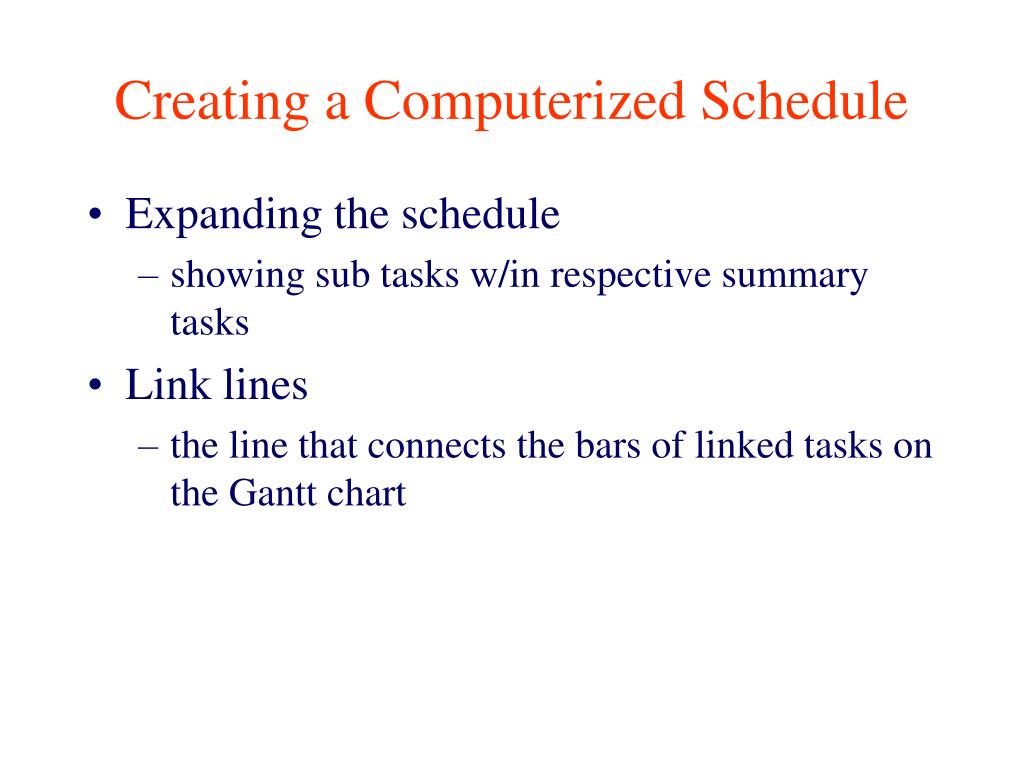 Creating a Computerized Schedule

• Expanding the schedule
– showing sub tasks w/in respective summary tasks

• Link lines
– the line that connects the bars of linked tasks on the Gantt chart